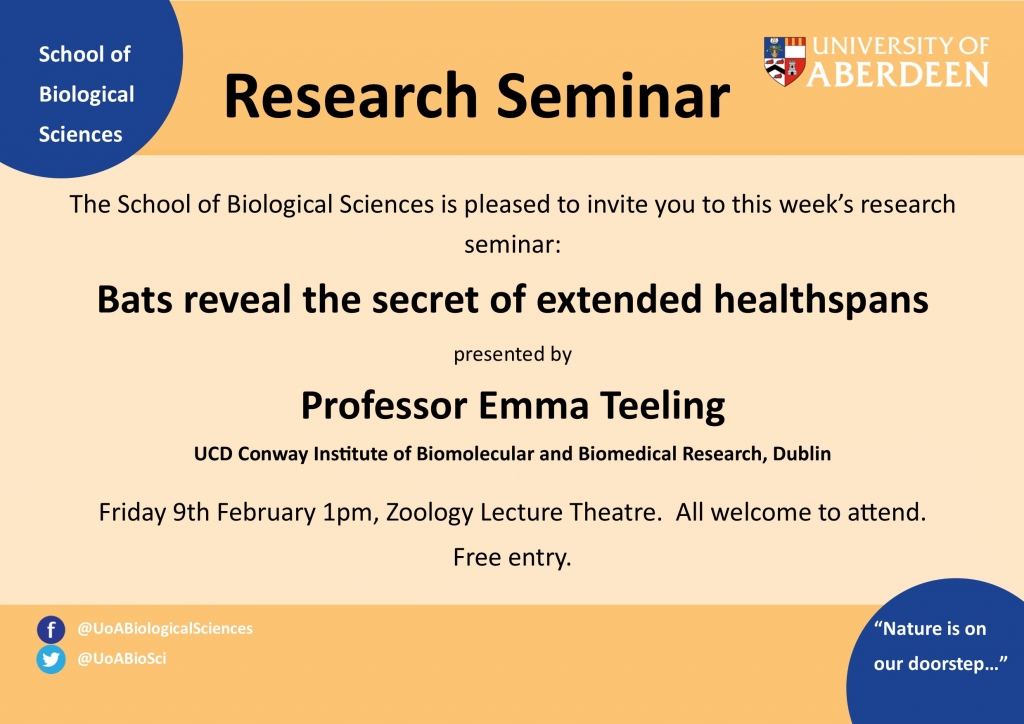 School of Biological Sciences

Research Seminar

UNIVERSITY OF ABERDEEN

The School of Biological Sciences is pleased to invite you to this week's research seminar:

Bats reveal the secret of extended healthspans

presented by

Professor Emma Teeling

UCD Conway Institute of Biomolecular and Biomedical Research, Dublin

Friday 9th February 1pm, Zoology Lecture Theatre. All welcome to attend.

Free entry.

@UoABiologicalSciences

@UoABioSci

"Nature is on our doorstep…"